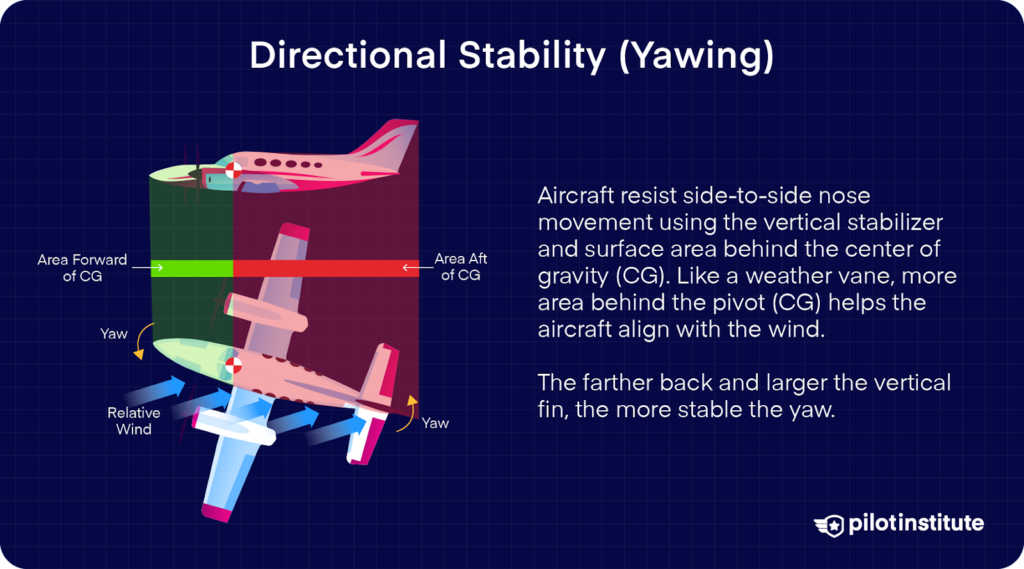 Directional Stability (Yawing)

Area Forward of CG

Area Aft of CG

Yaw

Relative Wind

Yaw

Aircraft resist side-to-side nose movement using the vertical stabilizer and surface area behind the center of gravity (CG). Like a weather vane, more area behind the pivot (CG) helps the aircraft align with the wind.

The farther back and larger the vertical fin, the more stable the yaw.

pilotinstitute